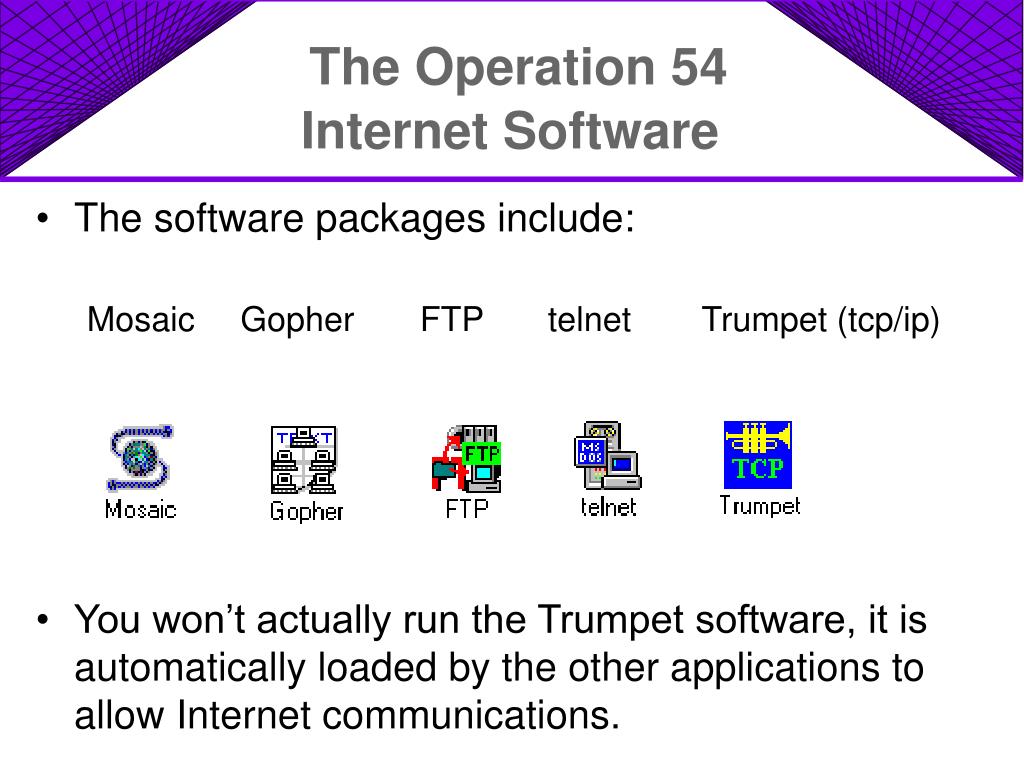 The Operation 54
Internet Software

• The software packages include:

Mosaic Gopher FTP telnet Trumpet (tcp/ip)

Mosaic

TEXT

Gopher

FTP

FTP

MS DOS

telnet

TCP

Trumpet

• You won’t actually run the Trumpet software, it is automatically loaded by the other applications to allow Internet communications.